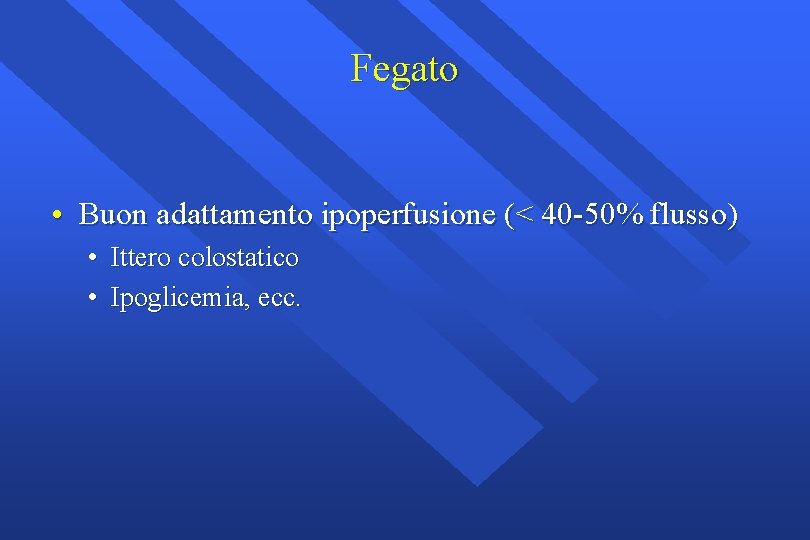 Fegato

• Buon adattamento ipoperfusione (< 40-50% flusso)
  • Ittero colostatico
  • Ipoglicemia, ecc.